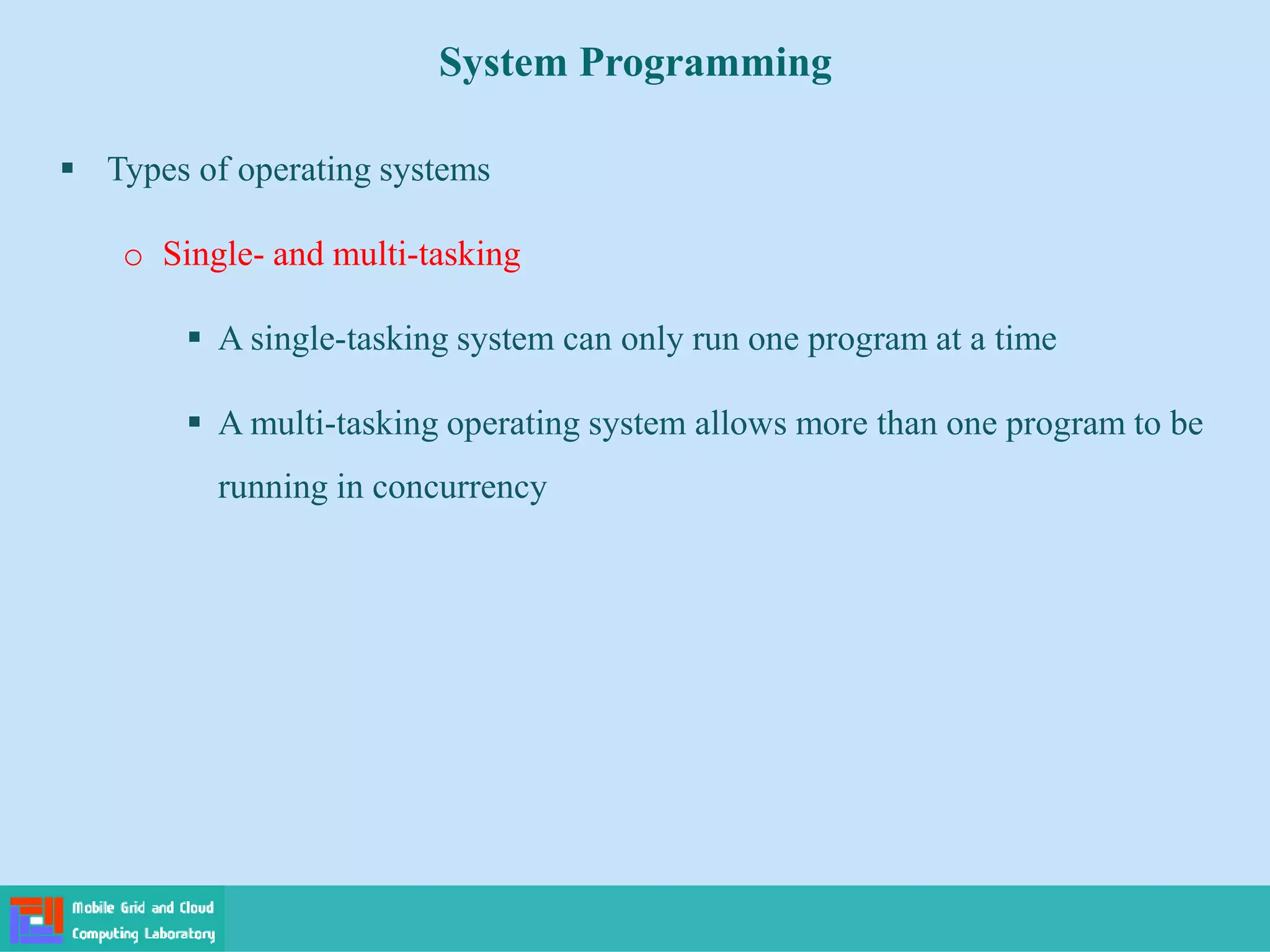 System Programming

▪ Types of operating systems

o Single- and multi-tasking

▪ A single-tasking system can only run one program at a time

▪ A multi-tasking operating system allows more than one program to be running in concurrency

Mobile Grid and Cloud Computing Laboratory